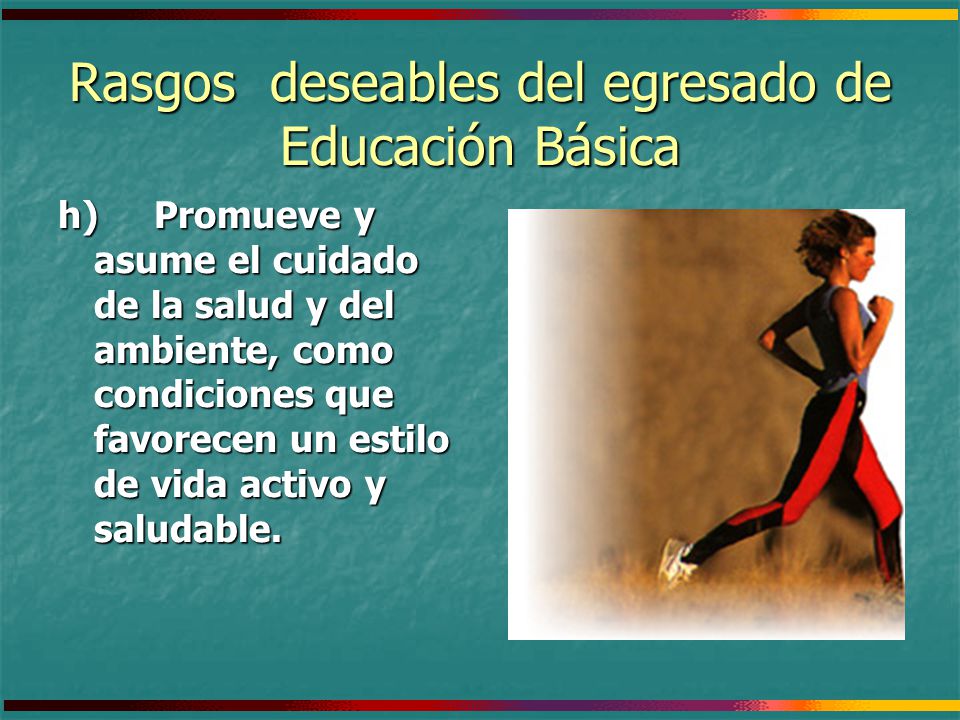 Rasgos deseables del egresado de Educación Básica

h) Promueve y asume el cuidado de la salud y del ambiente, como condiciones que favorecen un estilo de vida activo y saludable.